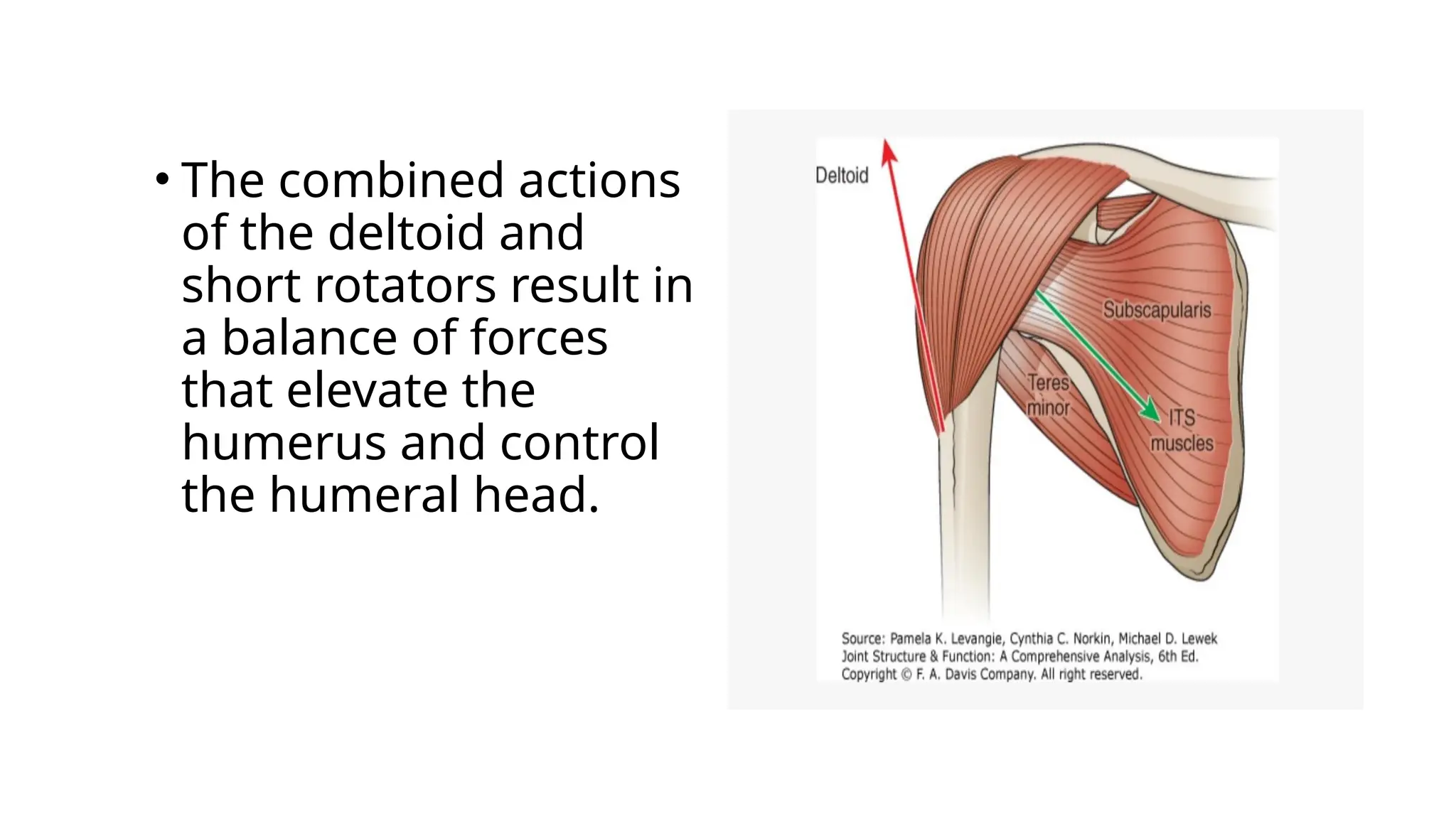 • The combined actions of the deltoid and short rotators result in a balance of forces that elevate the humerus and control the humeral head.

Deltoid

Subscapularis

Teres minor

ITS muscles

Source: Pamela K. Levangie, Cynthia C. Norkin, Michael D. Lewek
Joint Structure & Function: A Comprehensive Analysis, 6th Ed.
Copyright © F. A. Davis Company. All right reserved.